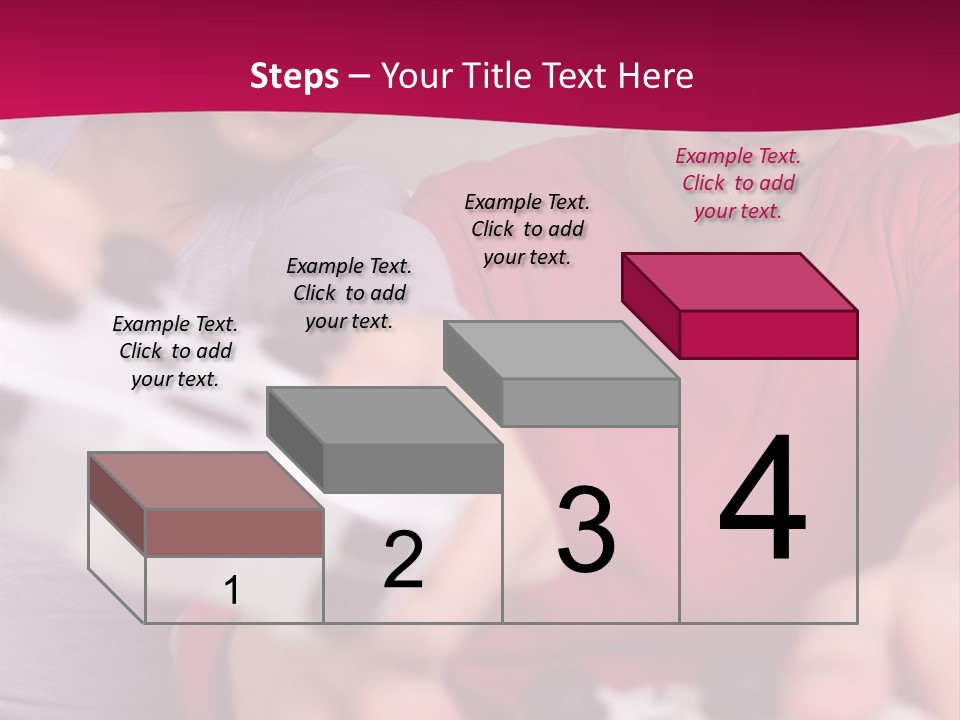 Steps – Your Title Text Here

Example Text. Click to add your text.

Example Text. Click to add your text.

Example Text. Click to add your text.

Example Text. Click to add your text.

1

2

3

4